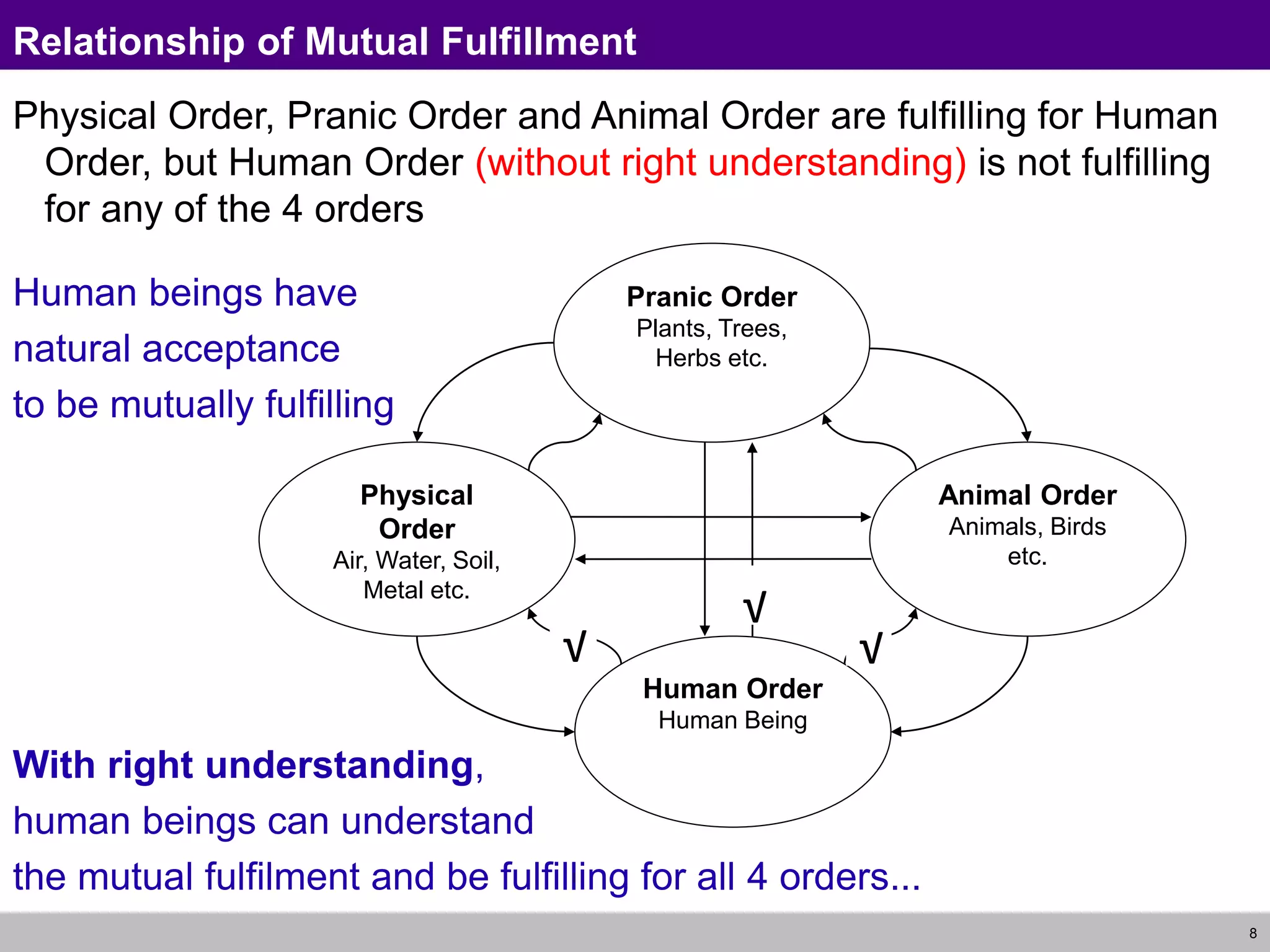 Relationship of Mutual Fulfillment

Physical Order, Pranic Order and Animal Order are fulfilling for Human Order, but Human Order (without right understanding) is not fulfilling for any of the 4 orders

Human beings have natural acceptance to be mutually fulfilling

Pranic Order
Plants, Trees, Herbs etc.

Physical Order
Air, Water, Soil, Metal etc.

Animal Order
Animals, Birds etc.

√

√

√

Human Order
Human Being

With right understanding, human beings can understand the mutual fulfilment and be fulfilling for all 4 orders...

8